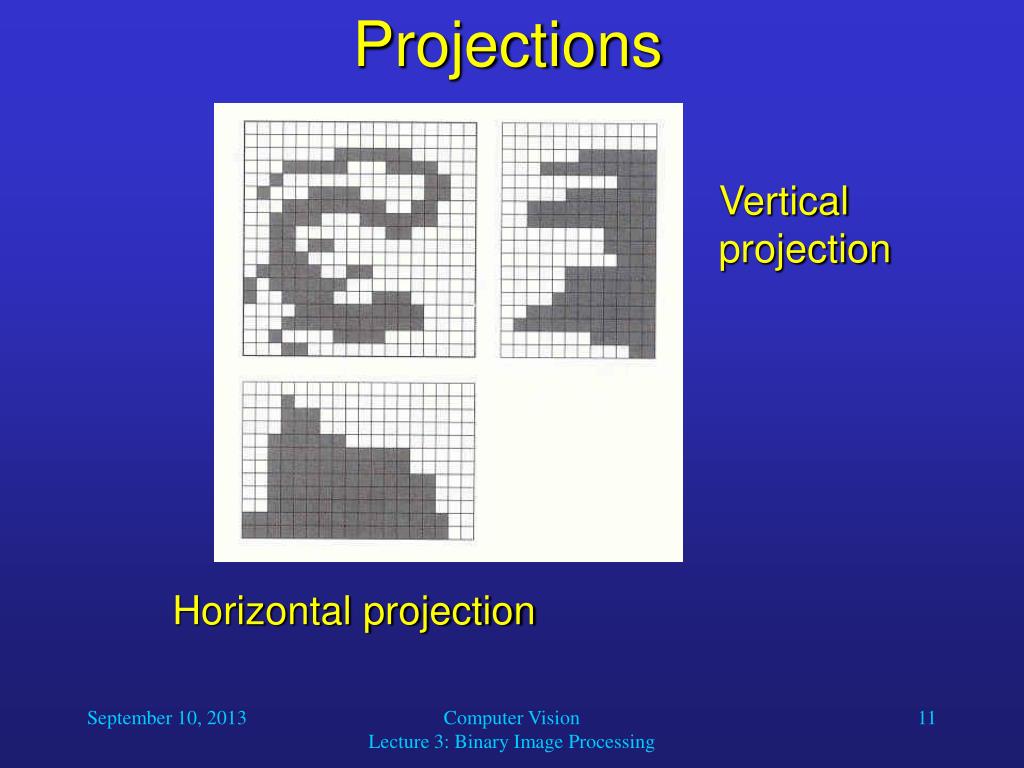 Projections

Vertical projection

Horizontal projection

September 10, 2013

Computer Vision
Lecture 3: Binary Image Processing

11